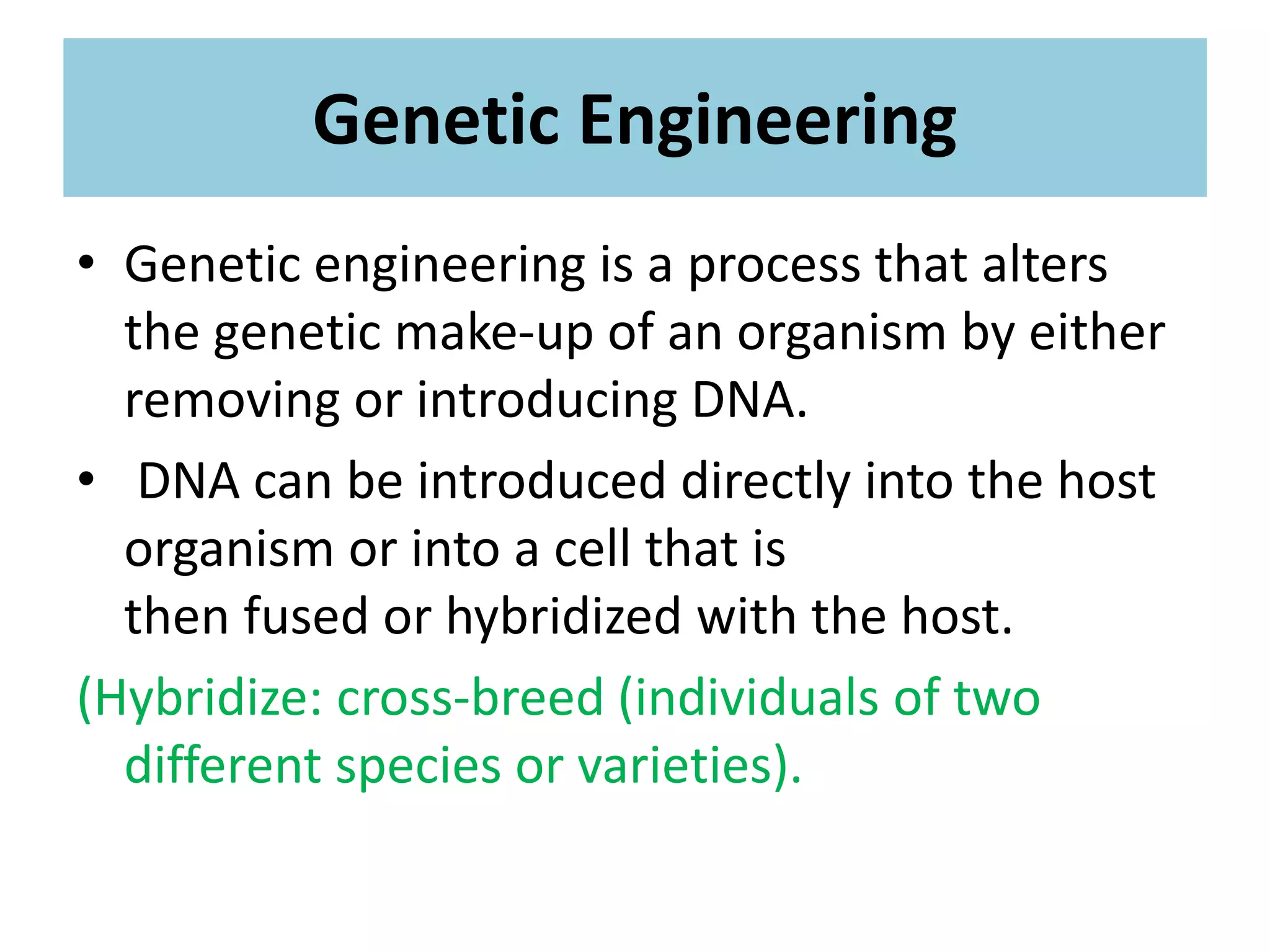 Genetic Engineering

• Genetic engineering is a process that alters the genetic make-up of an organism by either removing or introducing DNA.

• DNA can be introduced directly into the host organism or into a cell that is then fused or hybridized with the host.

(Hybridize: cross-breed (individuals of two different species or varieties).